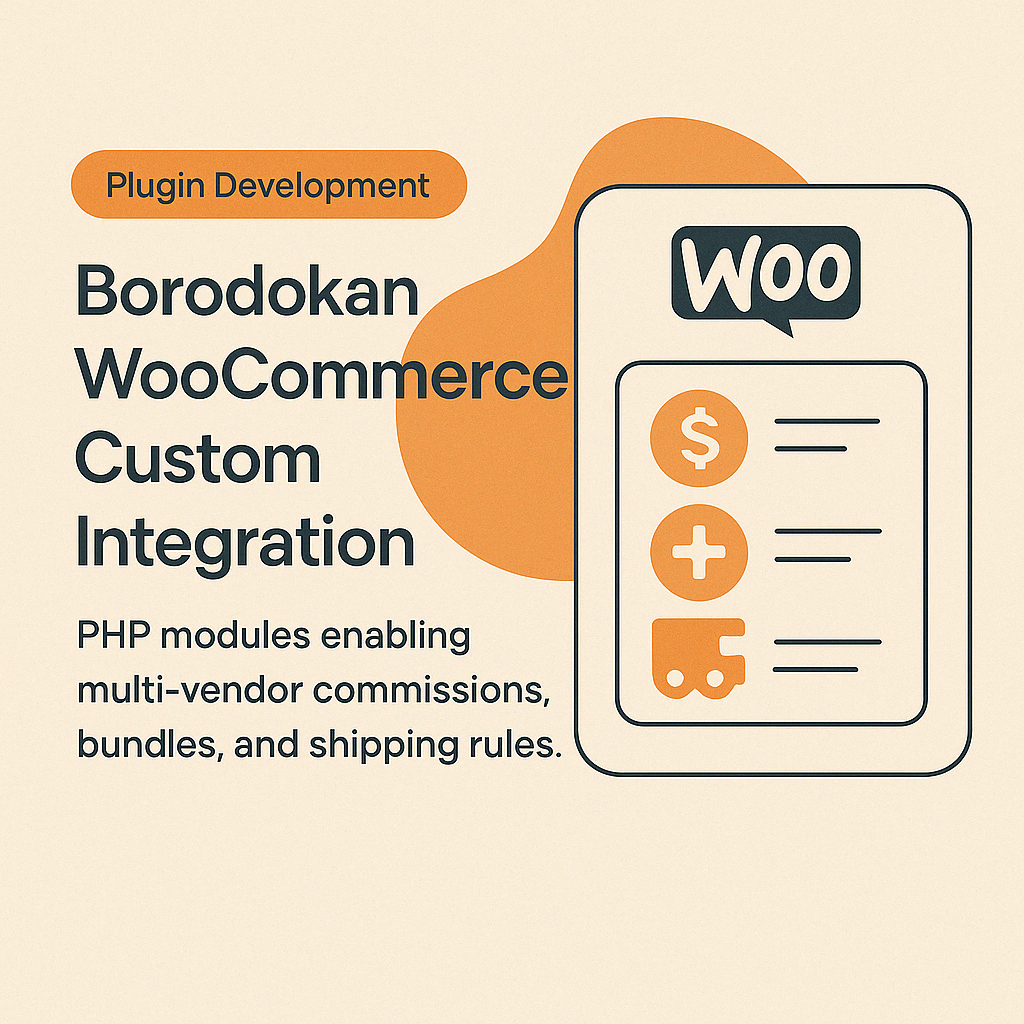 Plugin Development

Borodokan WooCommerce Custom Integration

PHP modules enabling multi-vendor commissions, bundles, and shipping rules.

Woo

$